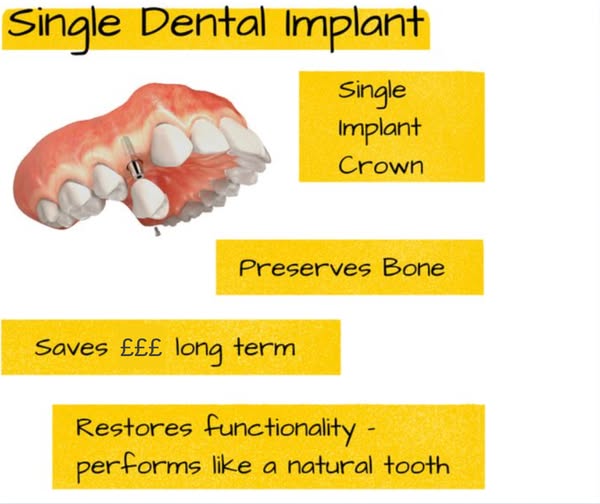 Single Dental Implant

Single Implant Crown

Preserves Bone

Saves £££ long term

Restores functionality - performs like a natural tooth